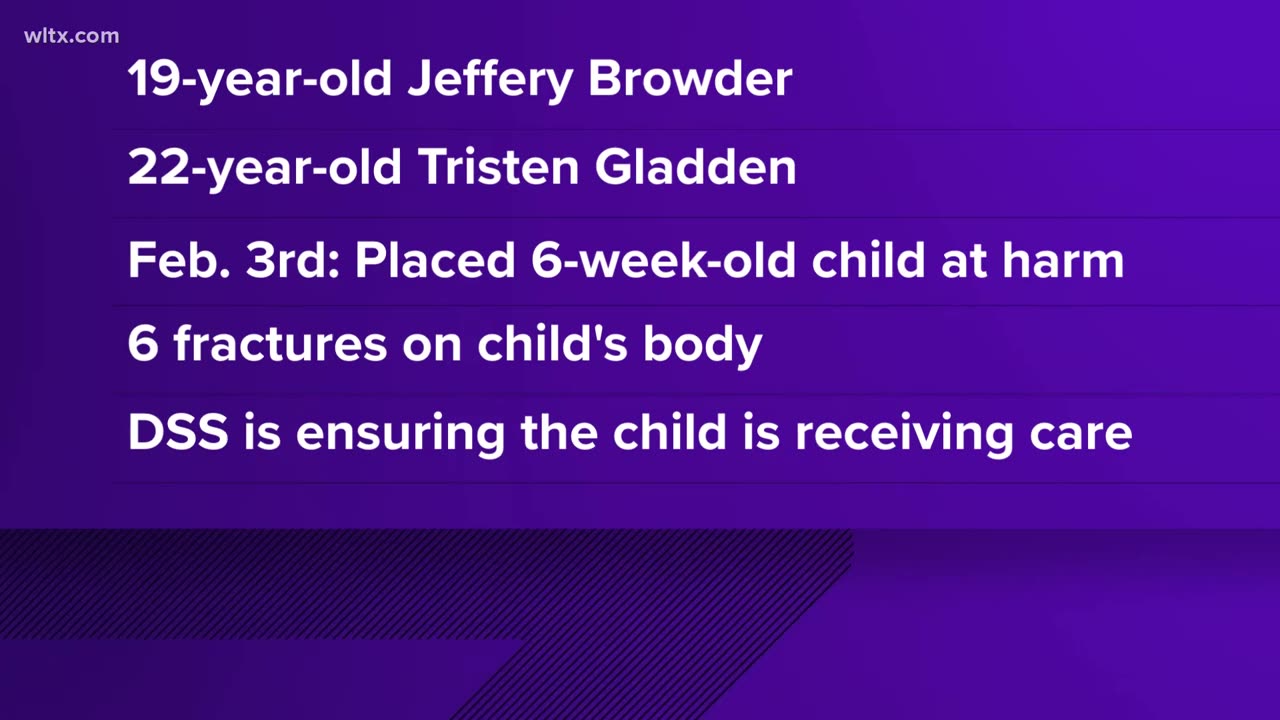 wltx.com

19-year-old Jeffery Browder

22-year-old Tristen Gladden

Feb. 3rd: Placed 6-week-old child at harm

6 fractures on child's body

DSS is ensuring the child is receiving care